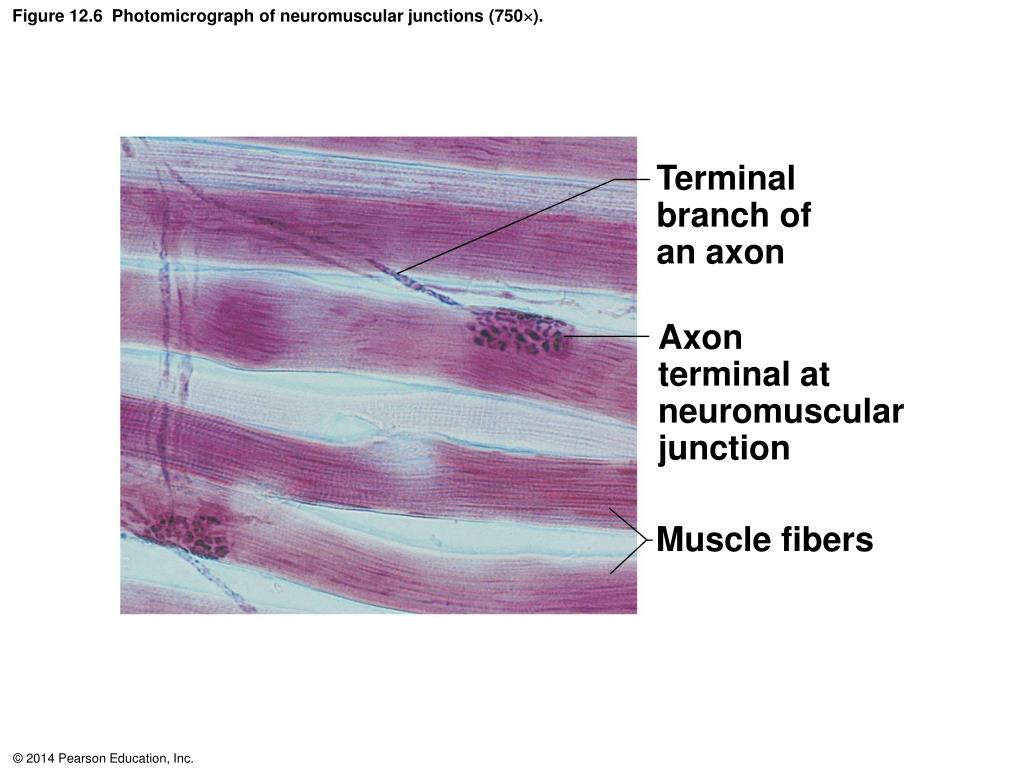 Figure 12.6 Photomicrograph of neuromuscular junctions (750×).

Terminal branch of an axon

Axon terminal at neuromuscular junction

Muscle fibers

© 2014 Pearson Education, Inc.